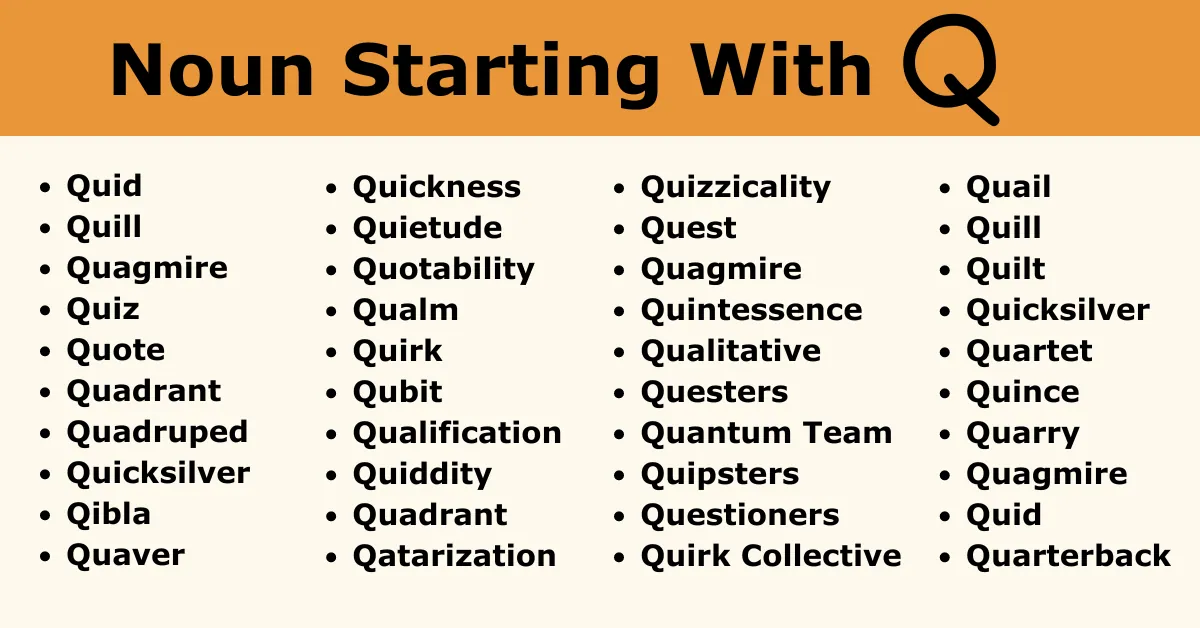 Noun Starting With Q

- Quid
- Quill
- Quagmire
- Quiz
- Quote
- Quadrant
- Quadruped
- Quicksilver
- Qibla
- Quaver

- Quickness
- Quietude
- Quotability
- Qualm
- Quirk
- Qubit
- Qualification
- Quiddity
- Quadrant
- Qatarization

- Quizzicality
- Quest
- Quagmire
- Quintessence
- Qualitative
- Questers
- Quantum Team
- Quipsters
- Questioners
- Quirk Collective

- Quail
- Quill
- Quilt
- Quicksilver
- Quartet
- Quince
- Quarry
- Quagmire
- Quid
- Quarterback